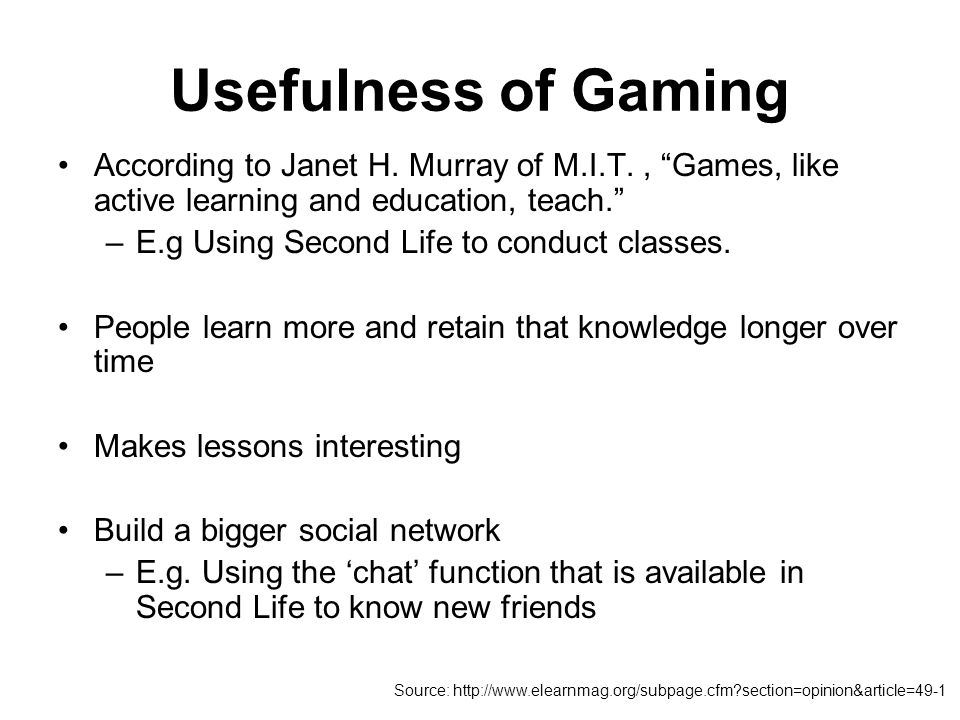 Usefulness of Gaming

• According to Janet H. Murray of M.I.T. , “Games, like active learning and education, teach.”
– E.g Using Second Life to conduct classes.

• People learn more and retain that knowledge longer over time

• Makes lessons interesting

• Build a bigger social network
– E.g. Using the ‘chat’ function that is available in Second Life to know new friends

Source: http://www.elearnmag.org/subpage.cfm?section=opinion&article=49-1